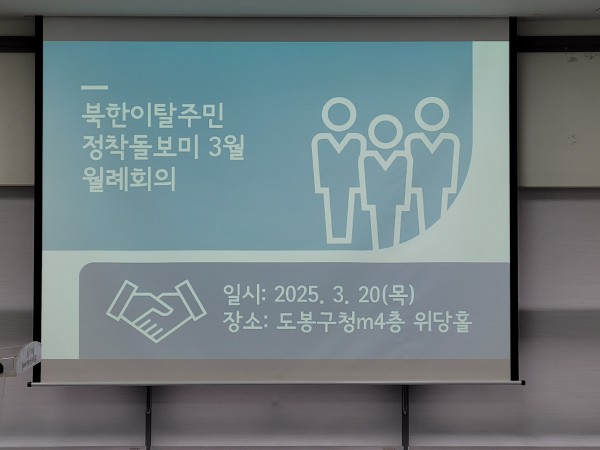 북한이탈주민 정착돌보미 3월 월례회의

일시: 2025. 3. 20(목)
장소: 도봉구청m4층 위당홀